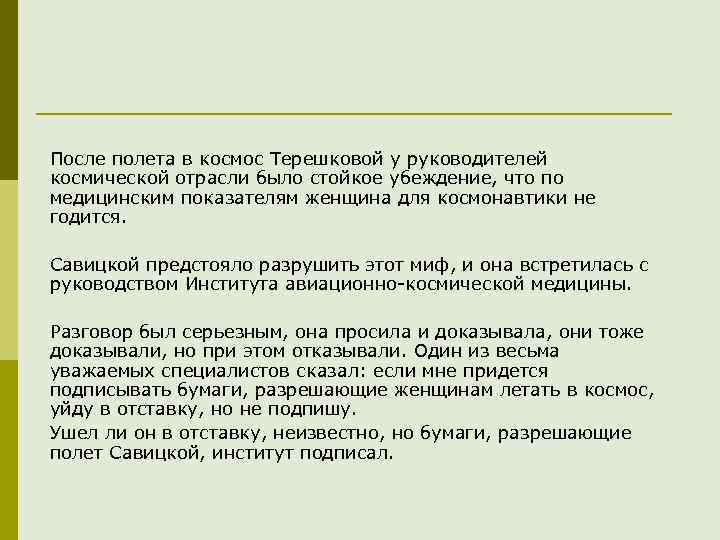 После полета в космос Терешковой у руководителей космической отрасли было стойкое убеждение, что по медицинским показателям женщина для космонавтики не годится.

Савицкой предстояло разрушить этот миф, и она встретилась с руководством Института авиационно-космической медицины.

Разговор был серьезным, она просила и доказывала, они тоже доказывали, но при этом отказывали. Один из весьма уважаемых специалистов сказал: если мне придется подписывать бумаги, разрешающие женщинам летать в космос, уйду в отставку, но не подпишу.

Ушел ли он в отставку, неизвестно, но бумаги, разрешающие полет Савицкой, институт подписал.